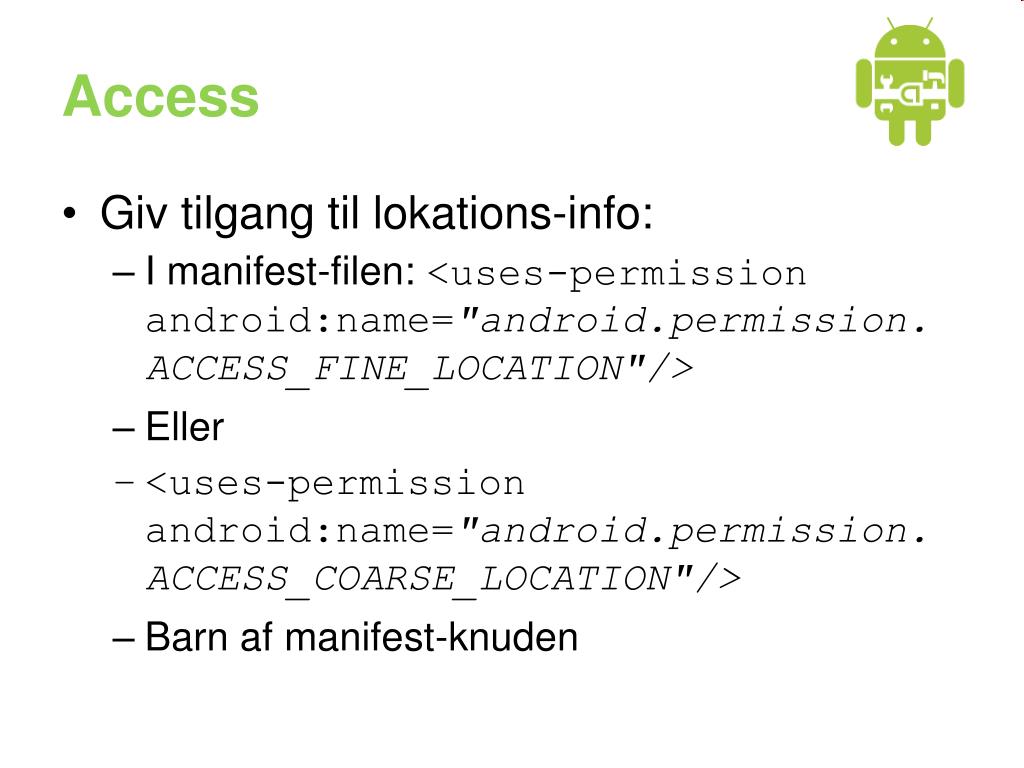 Access

• Giv tilgang til lokations-info:
– I manifest-filen: <uses-permission android:name="android.permission.ACCESS_FINE_LOCATION"/>
– Eller
– <uses-permission android:name="android.permission.ACCESS_COARSE_LOCATION"/>
– Barn af manifest-knuden